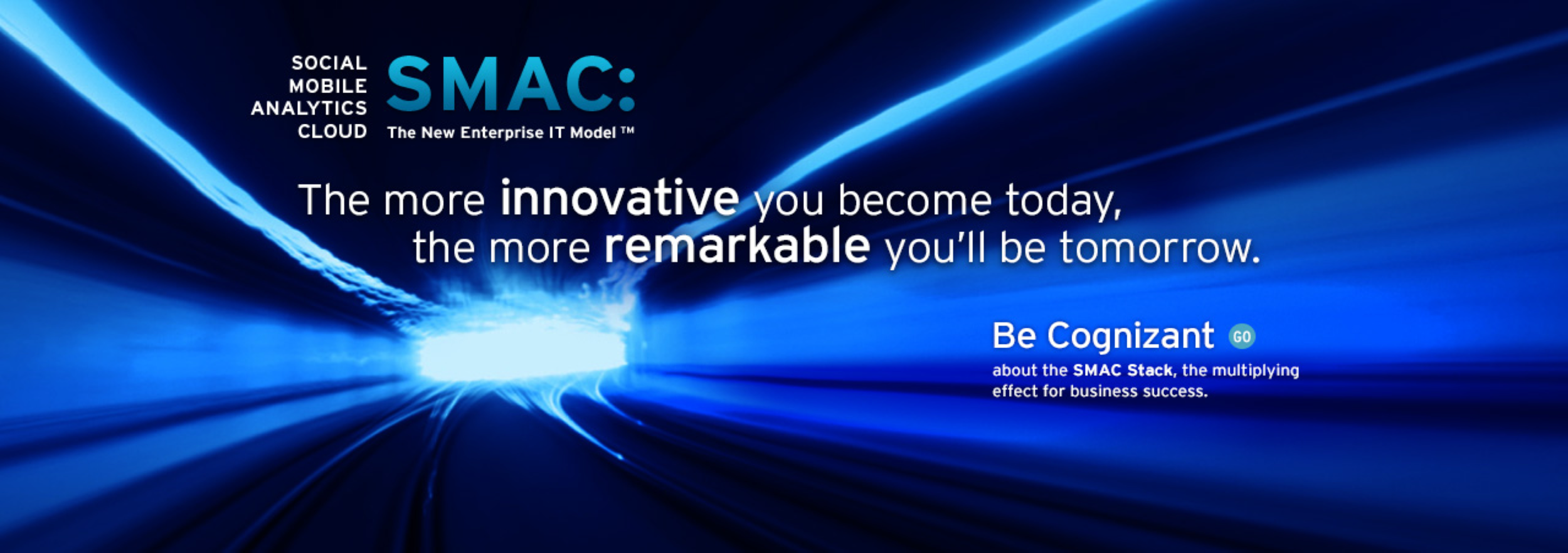 SOCIAL
MOBILE
ANALYTICS
CLOUD

SMAC:
The New Enterprise IT Model ™

The more innovative you become today, the more remarkable you'll be tomorrow.

Be Cognizant GO
about the SMAC Stack, the multiplying effect for business success.